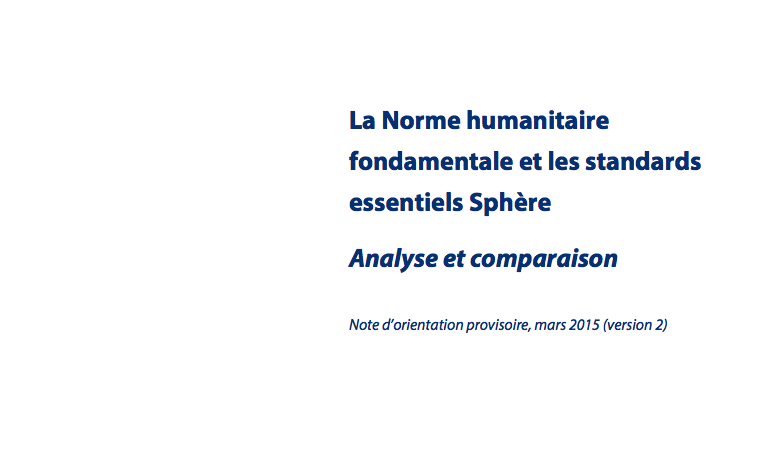 La Norme humanitaire fondamentale et les standards essentiels Sphère

Analyse et comparaison

Note d'orientation provisoire, mars 2015 (version 2)